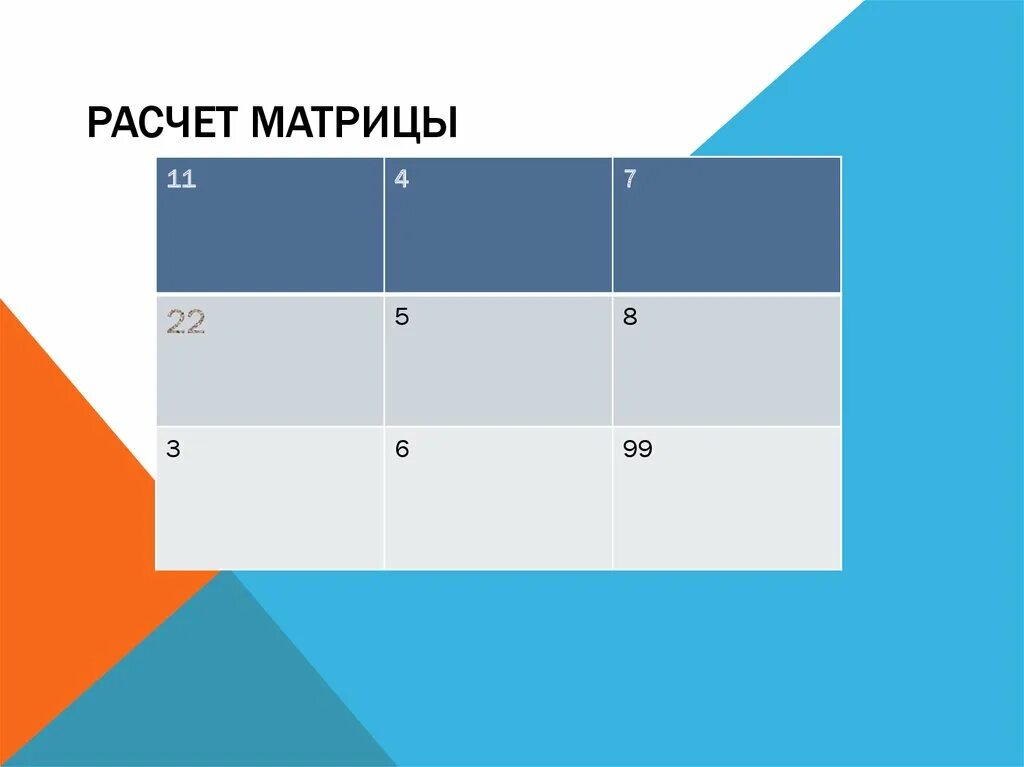 РАСЧЕТ МАТРИЦЫ

| 11 | 4 | 7 |
|---|---|---|
| 22 | 5 | 8 |
| 3 | 6 | 99 |